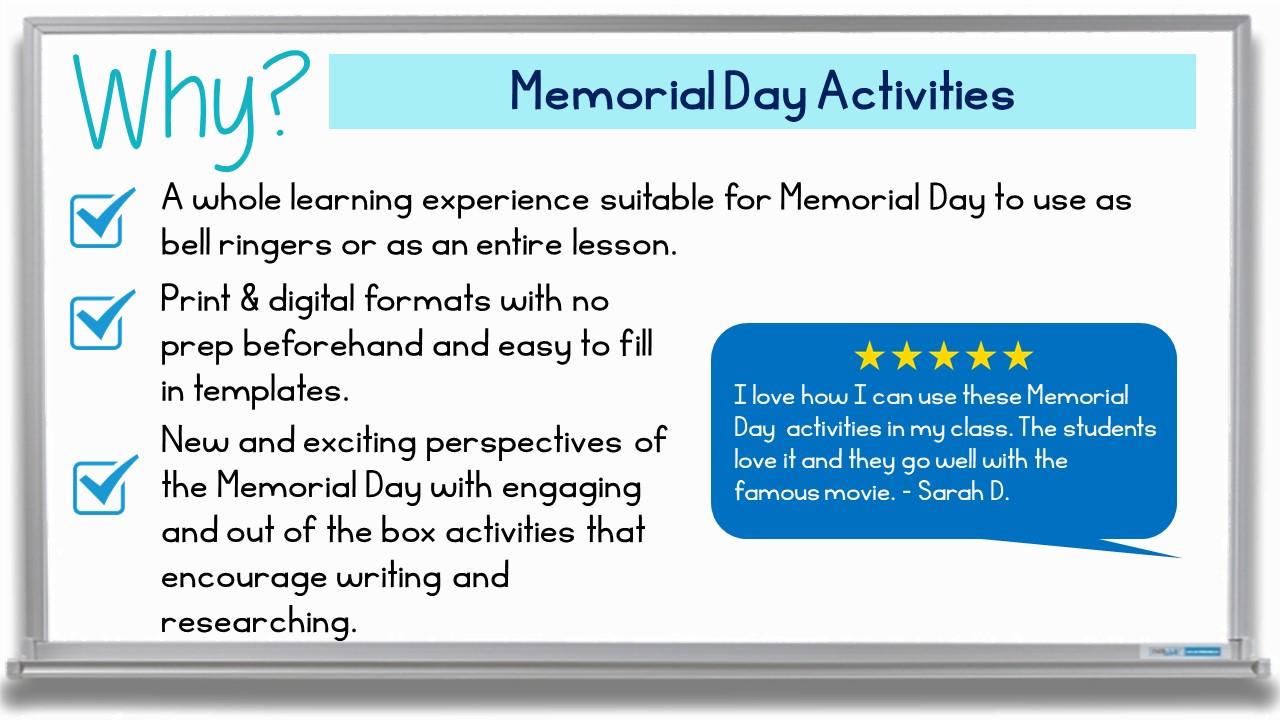 Why?

Memorial Day Activities

A whole learning experience suitable for Memorial Day to use as bell ringers or as an entire lesson.

Print & digital formats with no prep beforehand and easy to fill in templates.

New and exciting perspectives of the Memorial Day with engaging and out of the box activities that encourage writing and researching.

★★★★★
I love how I can use these Memorial Day activities in my class. The students love it and they go well with the famous movie. - Sarah D.